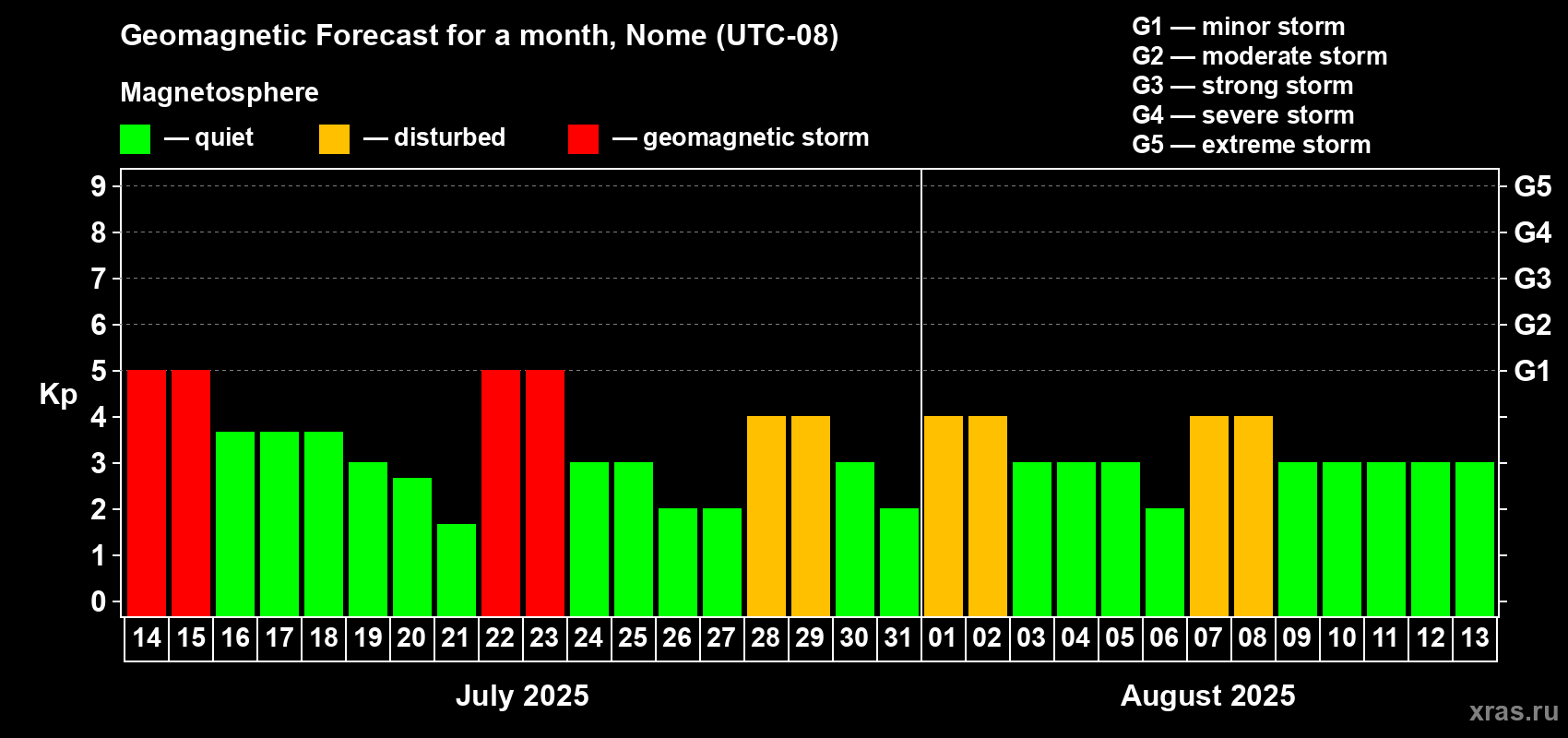 Geomagnetic Forecast for a month, Nome (UTC-08)

Magnetosphere

— quiet — disturbed — geomagnetic storm

G1 — minor storm
G2 — moderate storm
G3 — strong storm
G4 — severe storm
G5 — extreme storm

Kp

9
8
7
6
5
4
3
2
1
0

G5
G4
G3
G2
G1

14 15 16 17 18 19 20 21 22 23 24 25 26 27 28 29 30 31 01 02 03 04 05 06 07 08 09 10 11 12 13

July 2025

August 2025

xras.ru